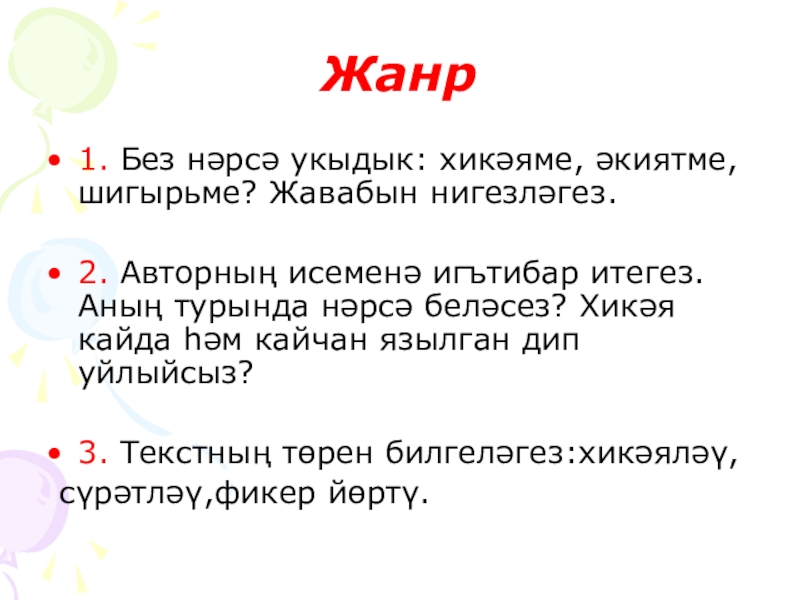 Жанр

• 1. Без нәрсә укыдык: хикәяме, әкиятме, шигырьме? Жавабын нигезләгез.

• 2. Авторның исеменә игътибар итегез. Аның турында нәрсә беләсез? Хикәя кайда һәм кайчан язылган дип уйлыйсыз?

• 3. Текстның төрен билгеләгез:хикәяләү, сүрәтләү,фикер йөртү.